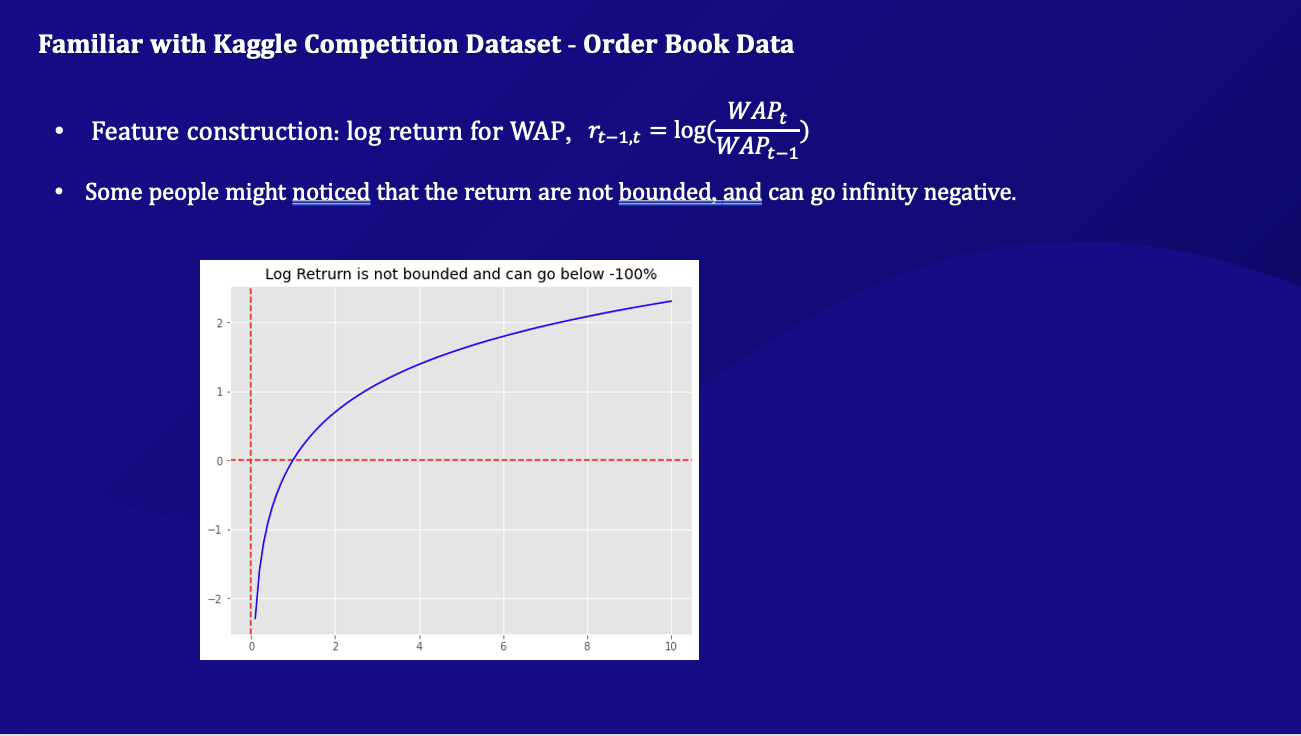 Familiar with Kaggle Competition Dataset - Order Book Data

• Feature construction: log return for WAP, $r_{t-1,t} = \log(\frac{WAP_t}{WAP_{t-1}})$

• Some people might noticed that the return are not bounded, and can go infinity negative.

Log Retrurn is not bounded and can go below -100%

2
1
0
−1
−2

0 2 4 6 8 10